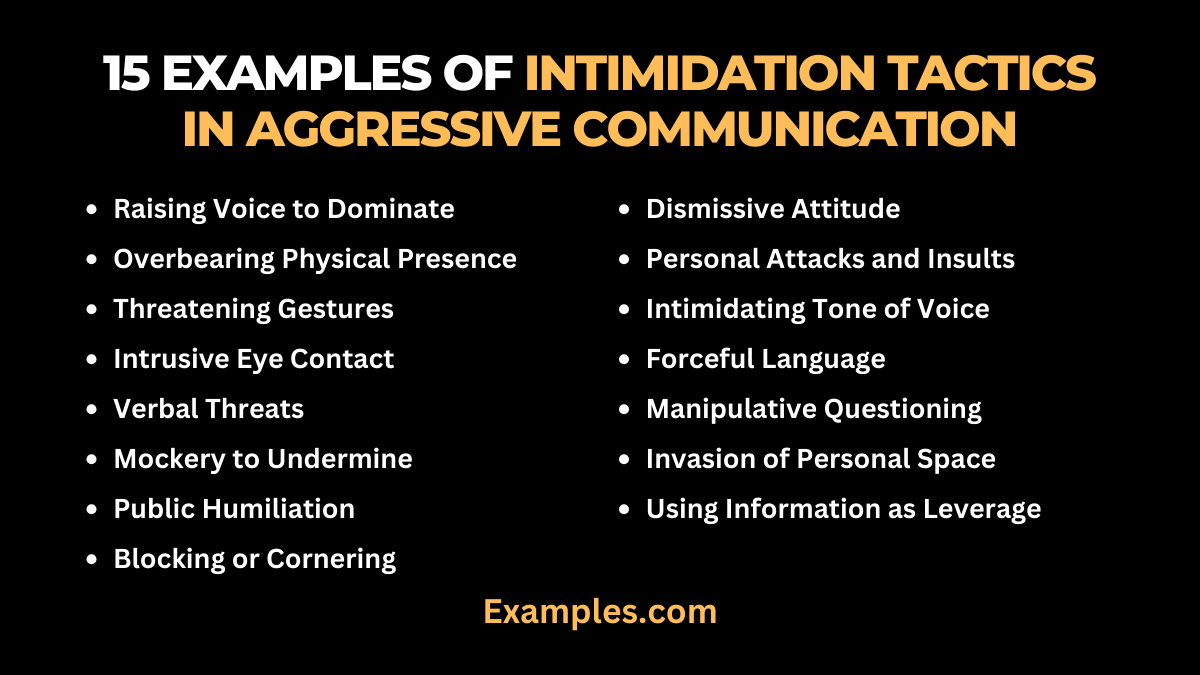 15 EXAMPLES OF INTIMIDATION TACTICS IN AGGRESSIVE COMMUNICATION

- Raising Voice to Dominate
- Overbearing Physical Presence
- Threatening Gestures
- Intrusive Eye Contact
- Verbal Threats
- Mockery to Undermine
- Public Humiliation
- Blocking or Cornering

- Dismissive Attitude
- Personal Attacks and Insults
- Intimidating Tone of Voice
- Forceful Language
- Manipulative Questioning
- Invasion of Personal Space
- Using Information as Leverage

Examples.com